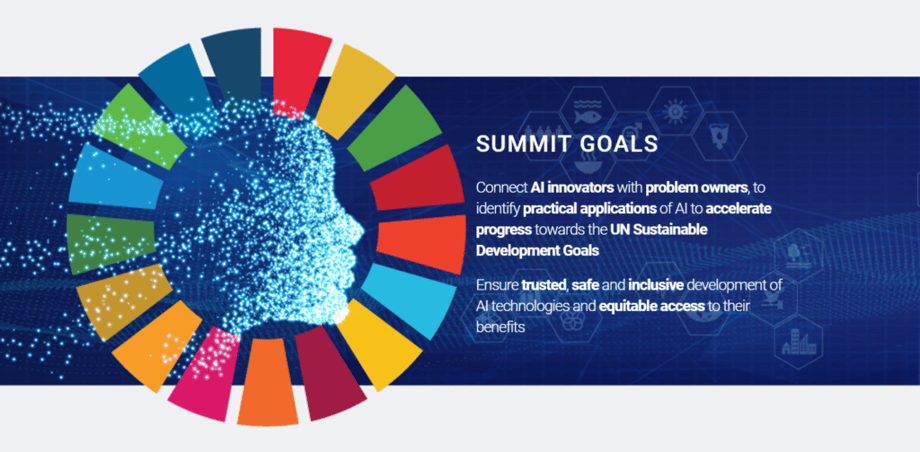 SUMMIT GOALS

Connect AI innovators with problem owners, to identify practical applications of AI to accelerate progress towards the UN Sustainable Development Goals

Ensure trusted, safe and inclusive development of AI technologies and equitable access to their benefits